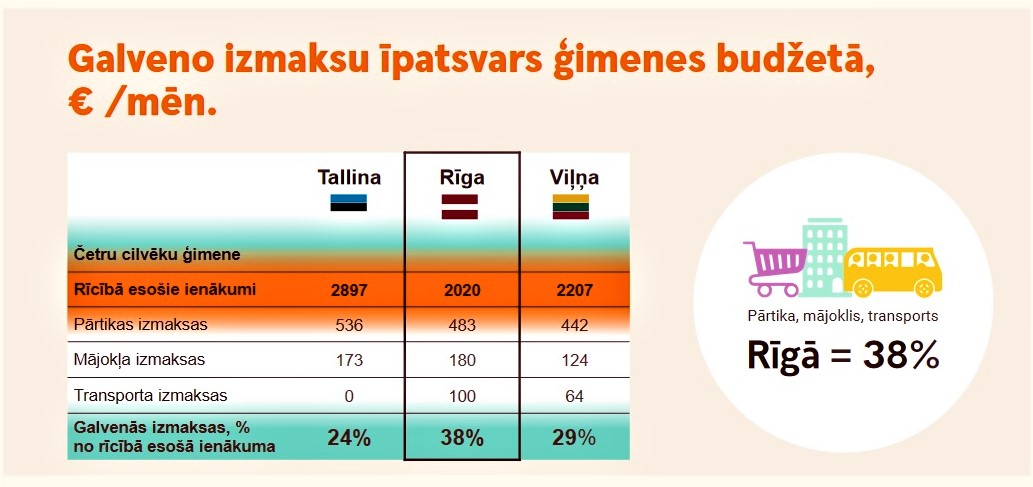 Galveno izmaksu īpatsvars ģimenes budžetā, € /mēn.

| | Tallina | Rīga | Viļņa |
|---|---|---|---|
| Četru cilvēku ģimene | | | |
| Rīcībā esošie ienākumi | 2897 | 2020 | 2207 |
| Pārtikas izmaksas | 536 | 483 | 442 |
| Mājokļa izmaksas | 173 | 180 | 124 |
| Transporta izmaksas | 0 | 100 | 64 |
| Galvenās izmaksas, % no rīcībā esošā ienākuma | 24% | 38% | 29% |

Pārtika, mājoklis, transports
Rīgā = 38%